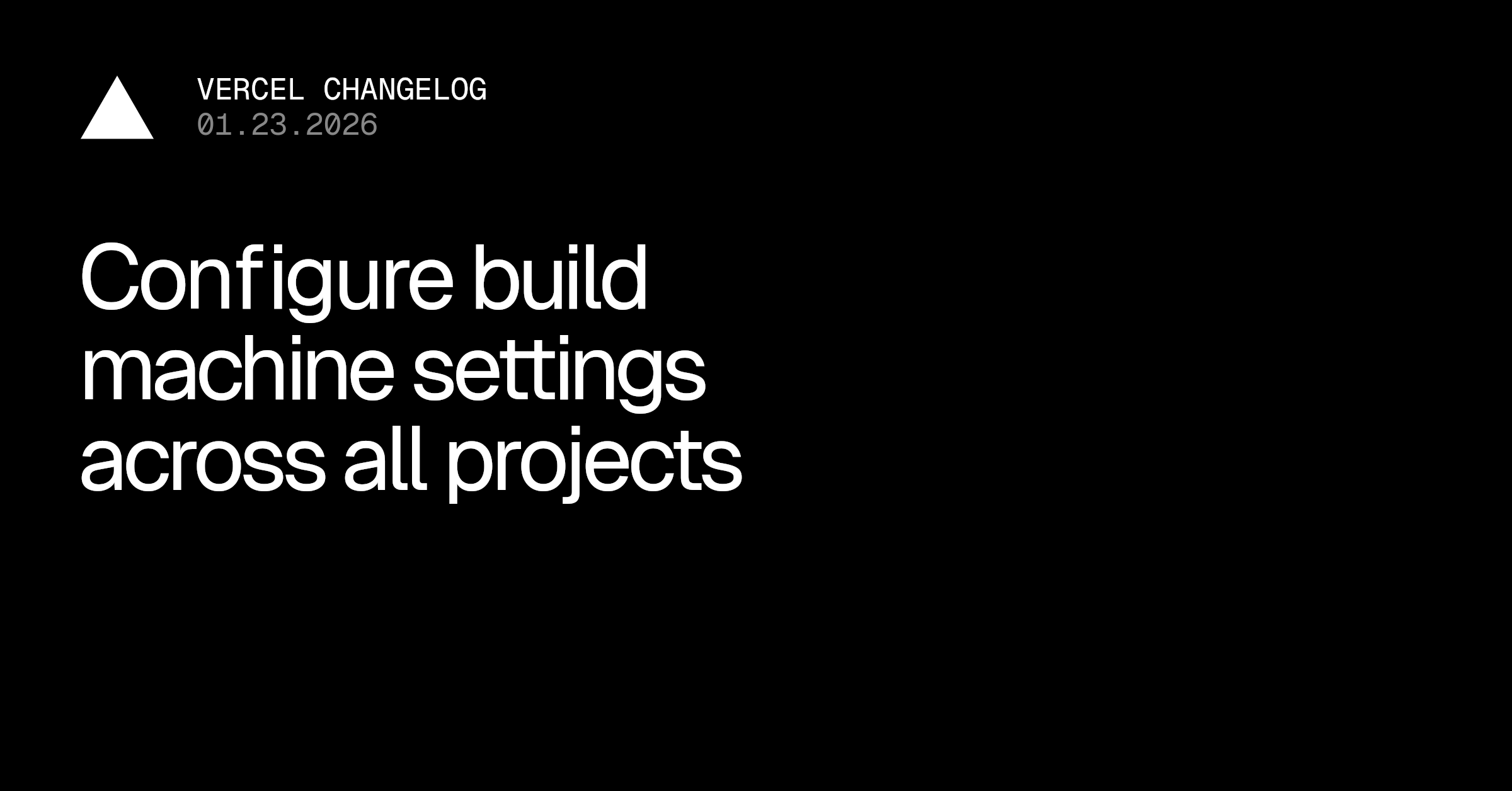 VERCEL CHANGELOG
01.23.2026

Configure build machine settings across all projects